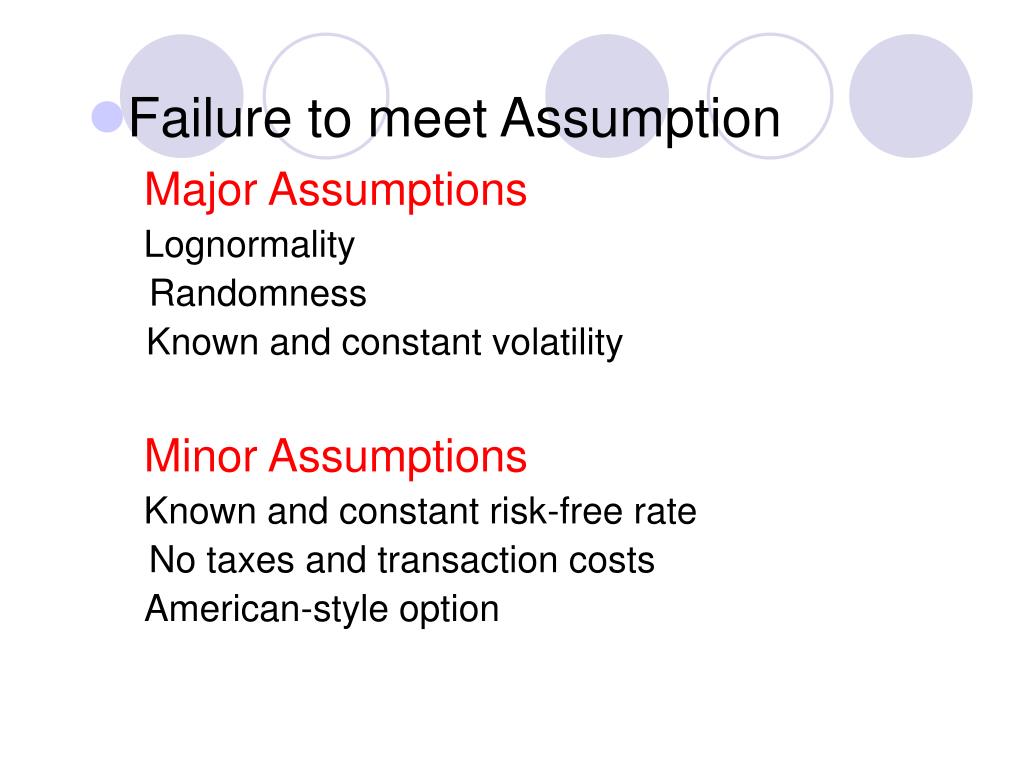 Failure to meet Assumption

Major Assumptions

Lognormality

Randomness

Known and constant volatility

Minor Assumptions

Known and constant risk-free rate

No taxes and transaction costs

American-style option